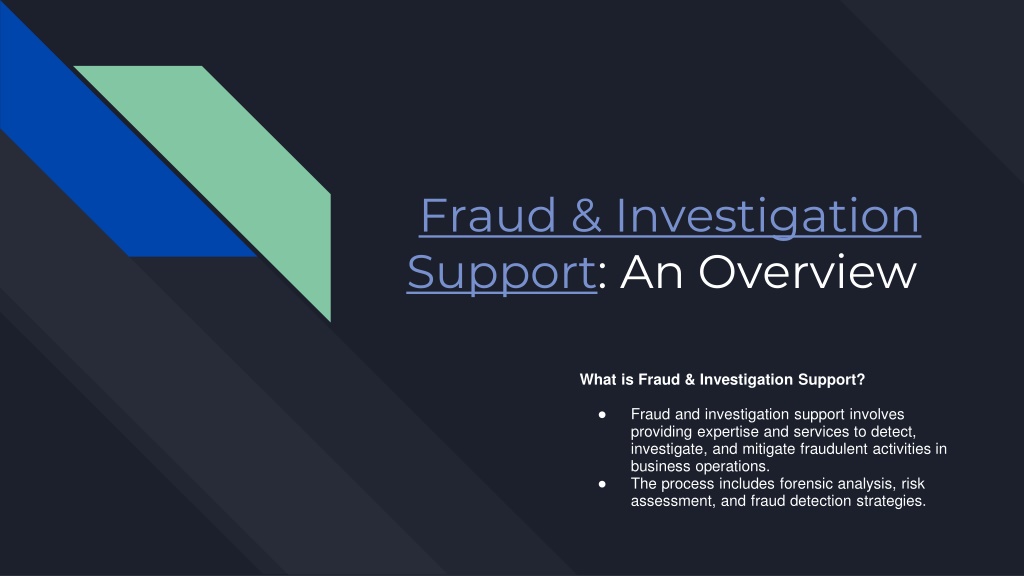 Fraud & Investigation Support: An Overview

What is Fraud & Investigation Support?

● Fraud and investigation support involves providing expertise and services to detect, investigate, and mitigate fraudulent activities in business operations.
● The process includes forensic analysis, risk assessment, and fraud detection strategies.